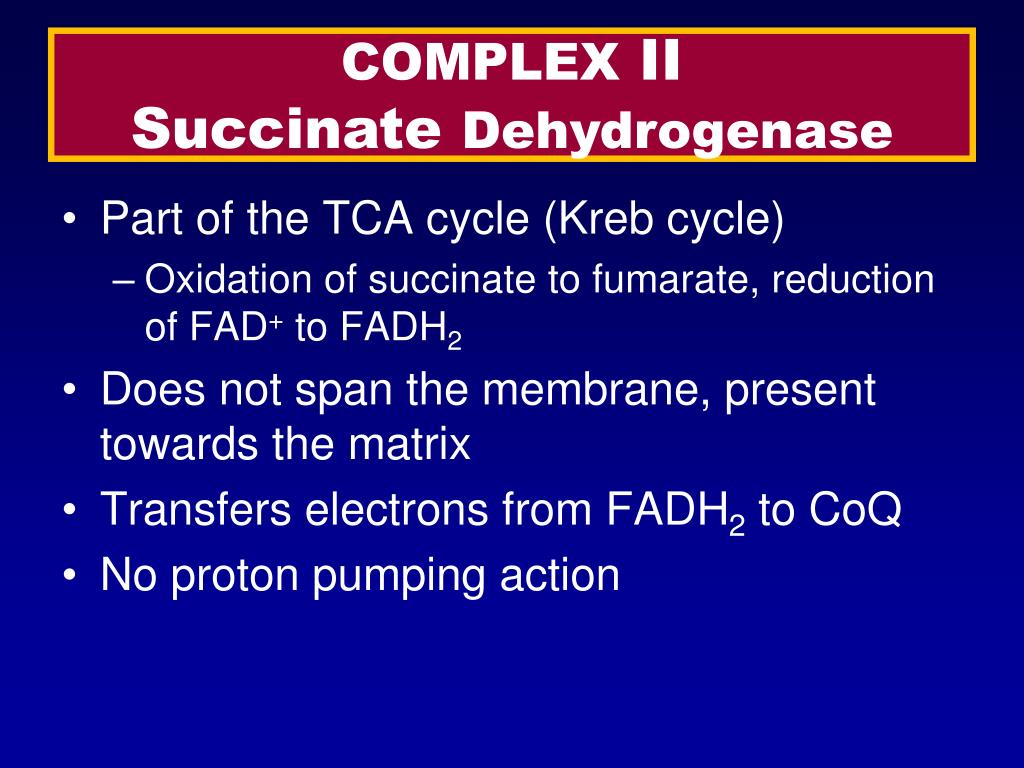 COMPLEX II
Succinate Dehydrogenase

• Part of the TCA cycle (Kreb cycle)
– Oxidation of succinate to fumarate, reduction of $FAD^+$ to $FADH_2$
• Does not span the membrane, present towards the matrix
• Transfers electrons from $FADH_2$ to CoQ
• No proton pumping action